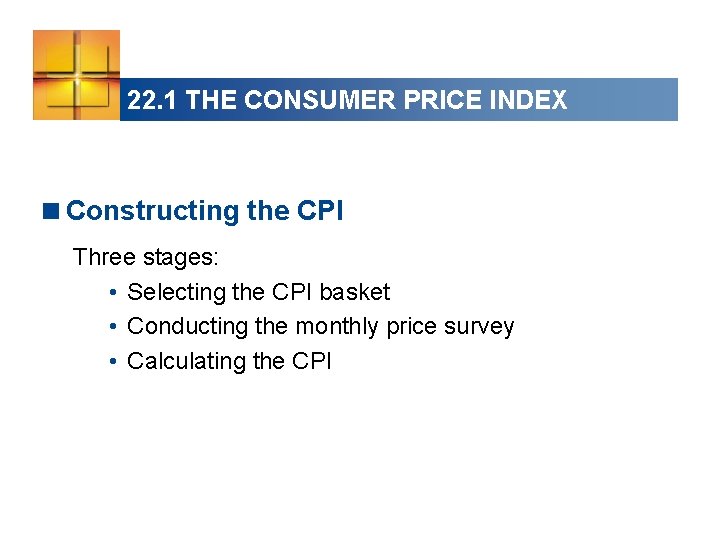 22.1 THE CONSUMER PRICE INDEX

■ Constructing the CPI

Three stages:

• Selecting the CPI basket
• Conducting the monthly price survey
• Calculating the CPI